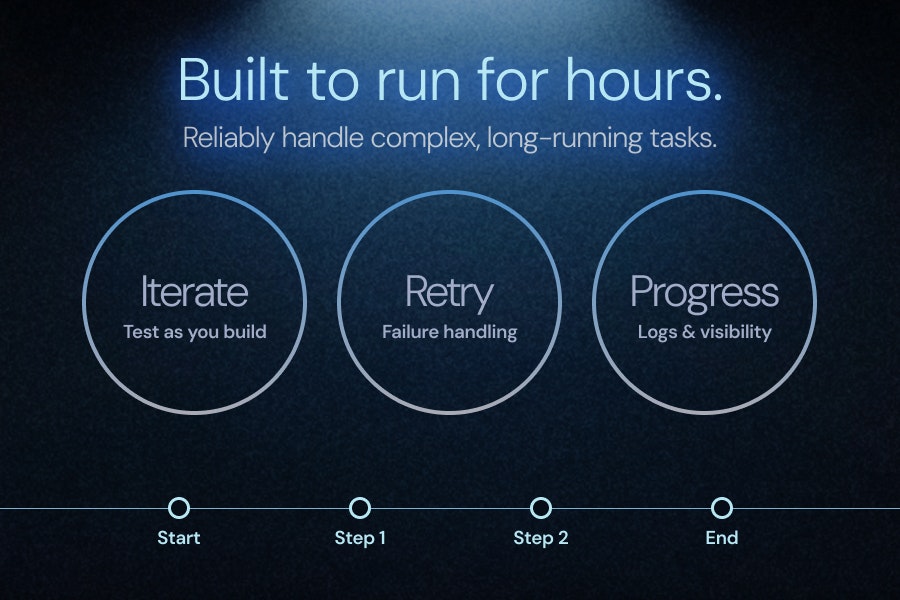 Built to run for hours.

Reliably handle complex, long-running tasks.

Iterate
Test as you build

Retry
Failure handling

Progress
Logs & visibility

Start

Step 1

Step 2

End